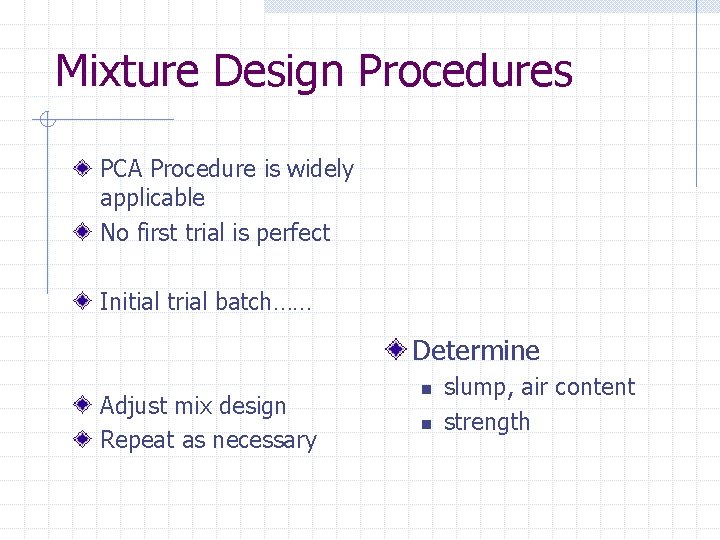 Mixture Design Procedures

PCA Procedure is widely applicable

No first trial is perfect

Initial trial batch……

Adjust mix design

Repeat as necessary

Determine

slump, air content

strength